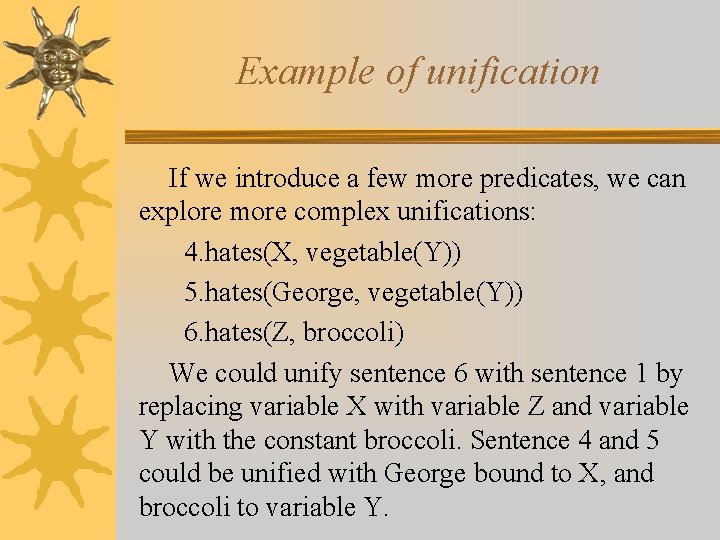 Example of unification

If we introduce a few more predicates, we can explore more complex unifications:

4.hates(X, vegetable(Y))

5.hates(George, vegetable(Y))

6.hates(Z, broccoli)

We could unify sentence 6 with sentence 1 by replacing variable X with variable Z and variable Y with the constant broccoli. Sentence 4 and 5 could be unified with George bound to X, and broccoli to variable Y.